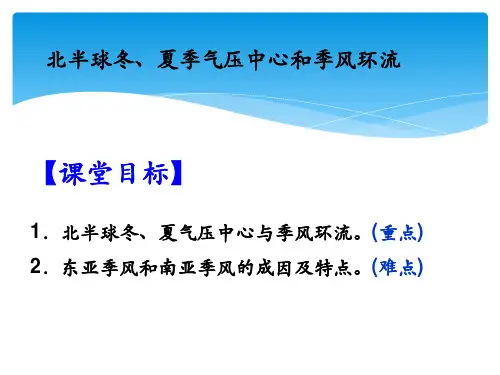 北半球冬、夏季气压中心和季风环流

【课堂目标】

1．北半球冬、夏气压中心与季风环流。(重点)

2．东亚季风和南亚季风的成因及特点。(难点)